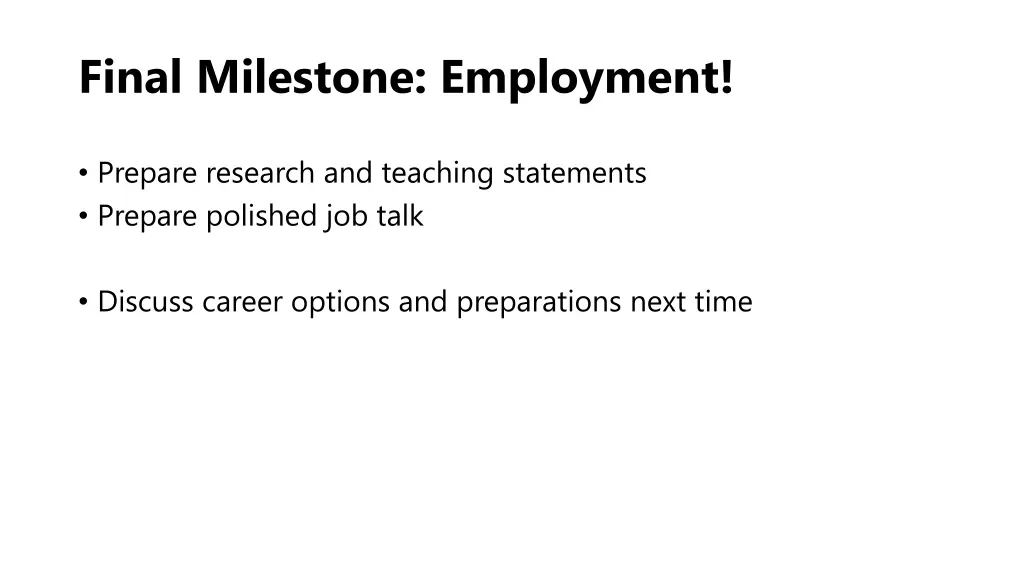 Final Milestone: Employment!

• Prepare research and teaching statements
• Prepare polished job talk

• Discuss career options and preparations next time